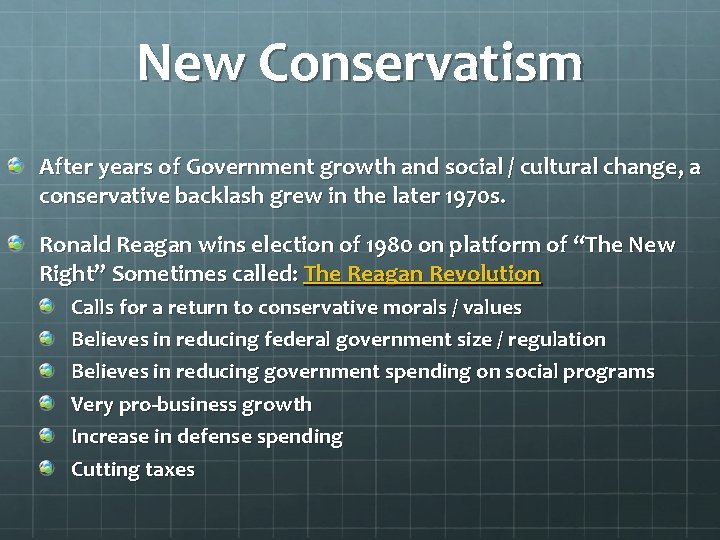 New Conservatism

After years of Government growth and social / cultural change, a conservative backlash grew in the later 1970s.

Ronald Reagan wins election of 1980 on platform of “The New Right” Sometimes called: The Reagan Revolution

Calls for a return to conservative morals / values

Believes in reducing federal government size / regulation

Believes in reducing government spending on social programs

Very pro-business growth

Increase in defense spending

Cutting taxes